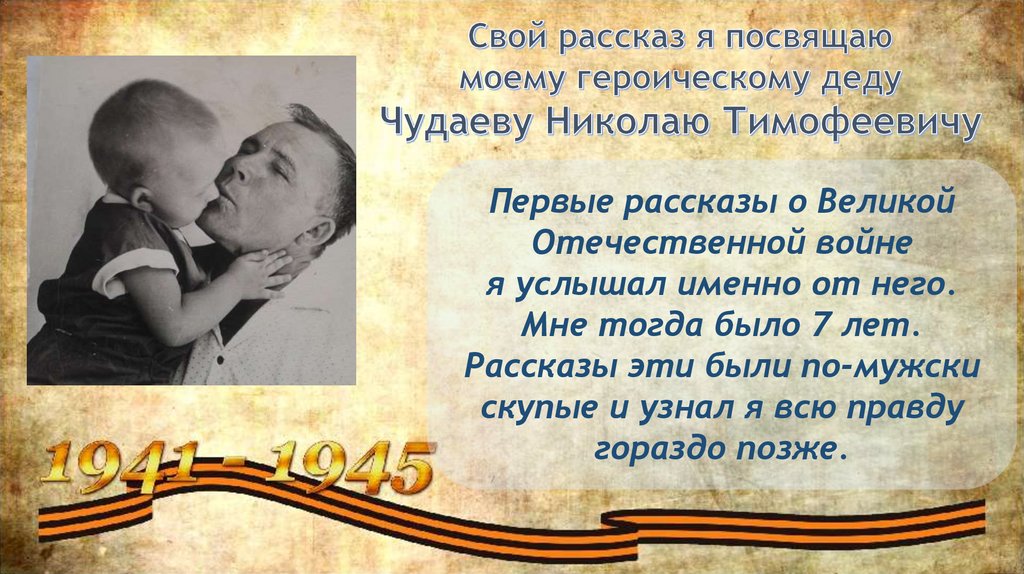 Свой рассказ я посвящаю моему героическому деду Чудаеву Николаю Тимофеевичу

Первые рассказы о Великой Отечественной войне я услышал именно от него. Мне тогда было 7 лет. Рассказы эти были по-мужски скупые и узнал я всю правду гораздо позже.

1941 - 1945